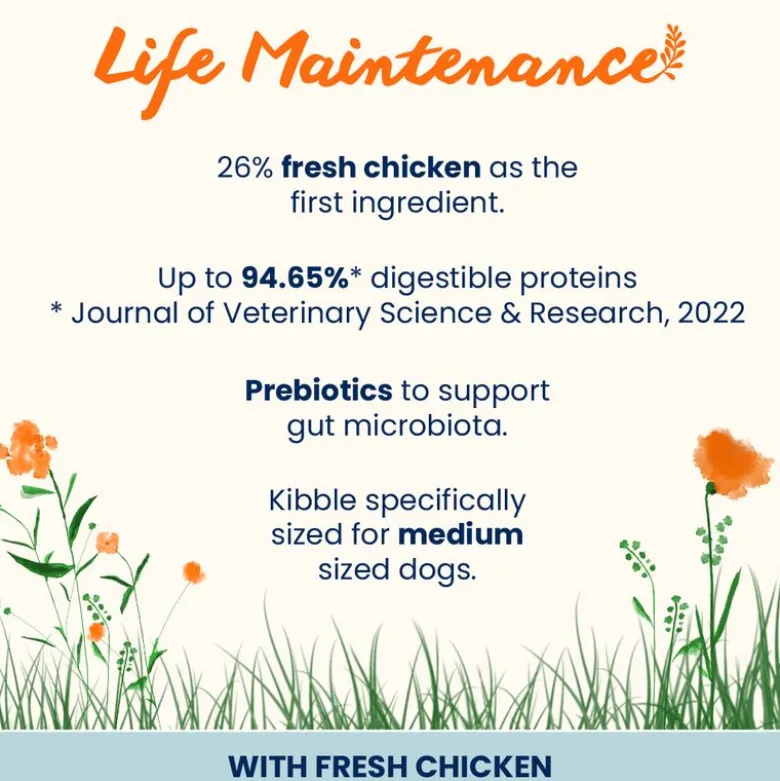 Life Maintenance

26% fresh chicken as the first ingredient.

Up to 94.65%* digestible proteins
* Journal of Veterinary Science & Research, 2022

Prebiotics to support gut microbiota.

Kibble specifically sized for medium sized dogs.

WITH FRESH CHICKEN